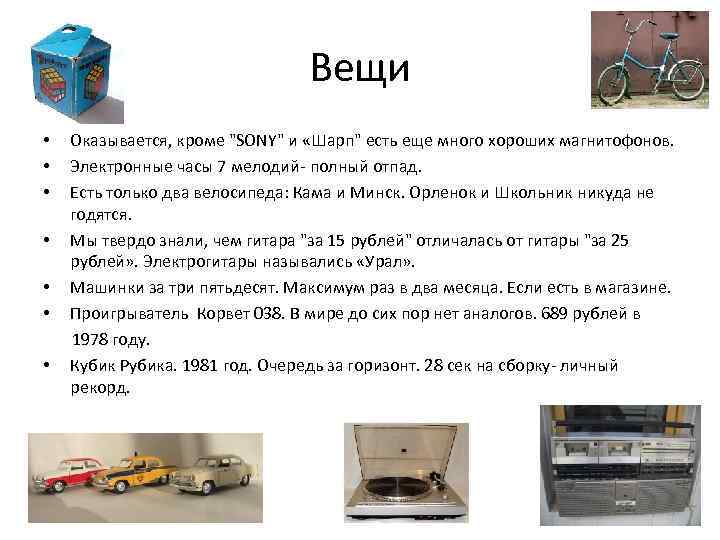 Вещи

• Оказывается, кроме "SONY" и «Шарп" есть еще много хороших магнитофонов.
• Электронные часы 7 мелодий- полный отпад.
• Есть только два велосипеда: Кама и Минск. Орленок и Школьник никуда не годятся.
• Мы твердо знали, чем гитара "за 15 рублей" отличалась от гитары "за 25 рублей». Электрогитары назывались «Урал».
• Машинки за три пятьдесят. Максимум раз в два месяца. Если есть в магазине.
• Проигрыватель Корвет 038. В мире до сих пор нет аналогов. 689 рублей в 1978 году.
• Кубик Рубика. 1981 год. Очередь за горизонт. 28 сек на сборку- личный рекорд.